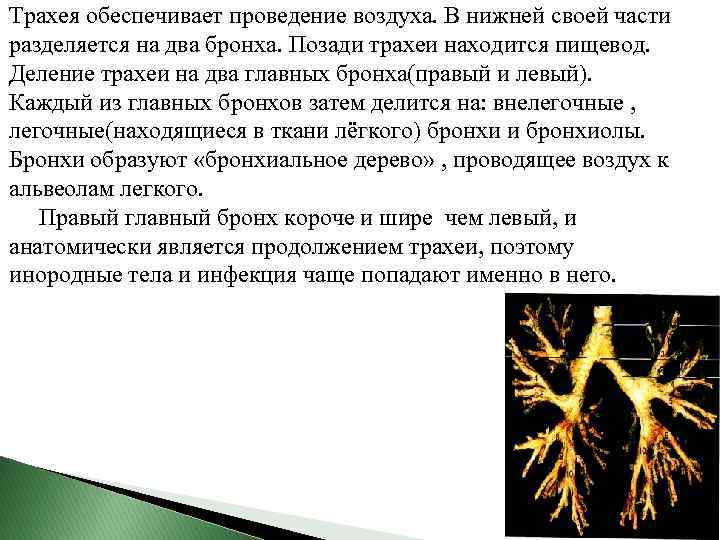 Трахея обеспечивает проведение воздуха. В нижней своей части разделяется на два бронха. Позади трахеи находится пищевод. Деление трахеи на два главных бронха(правый и левый). Каждый из главных бронхов затем делится на: внелегочные , легочные(находящиеся в ткани лёгкого) бронхи и бронхиолы. Бронхи образуют «бронхиальное дерево» , проводящее воздух к альвеолам легкого.

Правый главный бронх короче и шире чем левый, и анатомически является продолжением трахеи, поэтому инородные тела и инфекция чаще попадают именно в него.